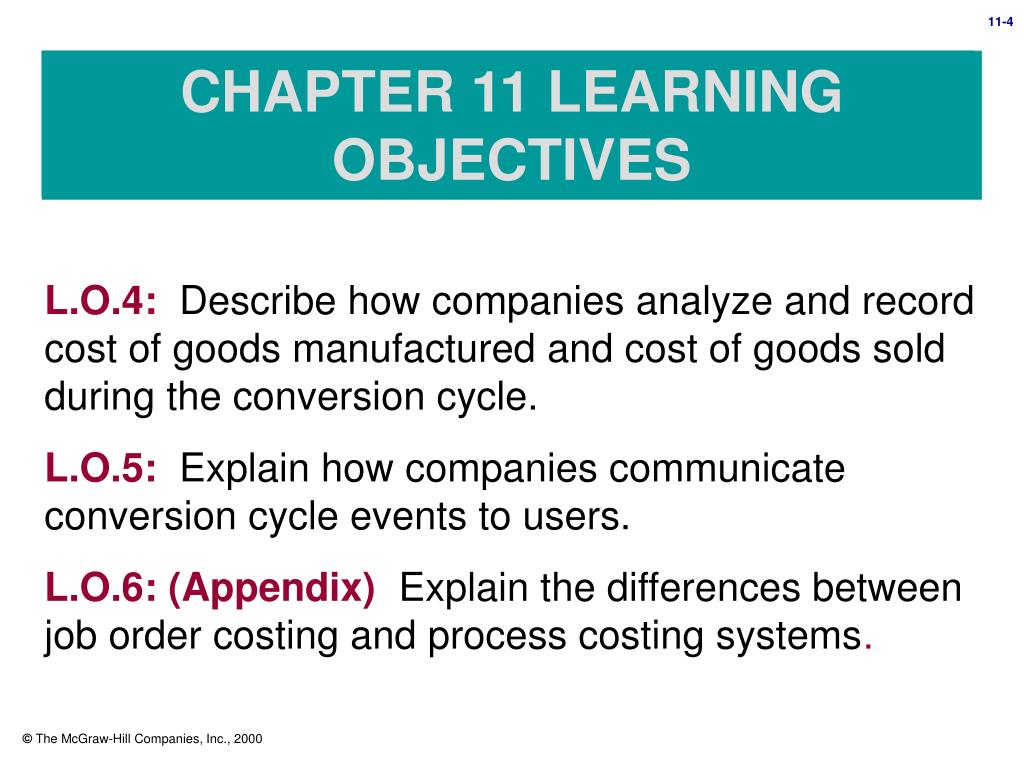 11-4

CHAPTER 11 LEARNING OBJECTIVES

L.O.4: Describe how companies analyze and record cost of goods manufactured and cost of goods sold during the conversion cycle.

L.O.5: Explain how companies communicate conversion cycle events to users.

L.O.6: (Appendix) Explain the differences between job order costing and process costing systems.

© The McGraw-Hill Companies, Inc., 2000